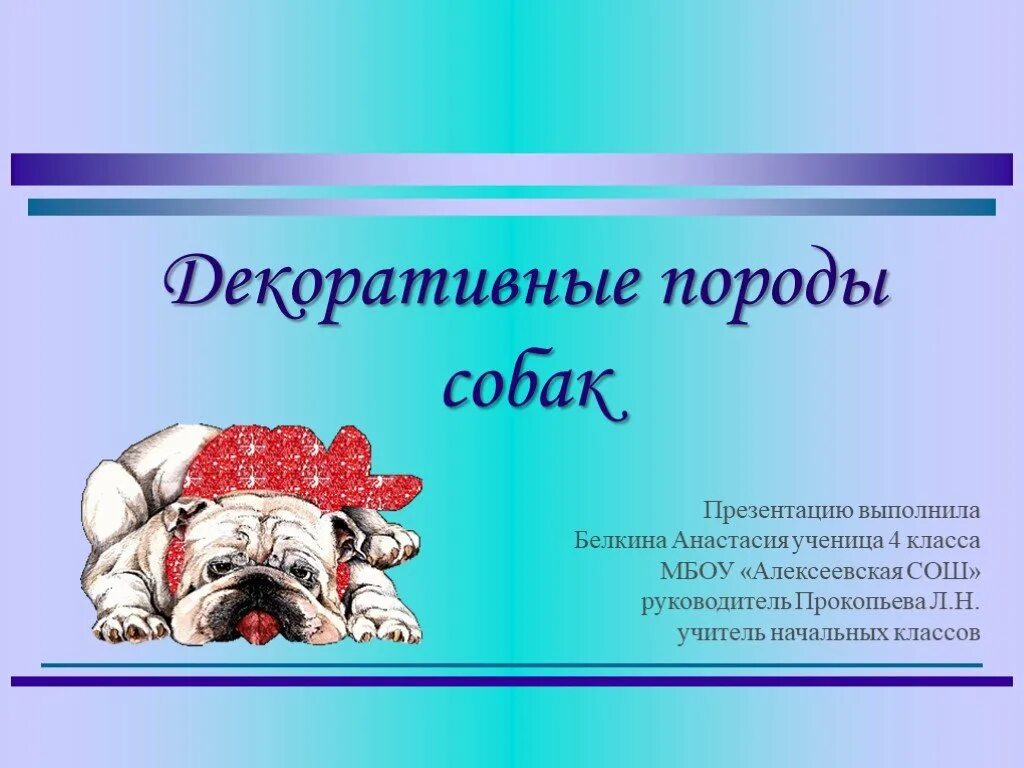 Декоративные породы собак

Презентацию выполнила
Белкина Анастасия ученица 4 класса
МБОУ «Алексеевская СОШ»
руководитель Прокопьева Л.Н.
учитель начальных классов